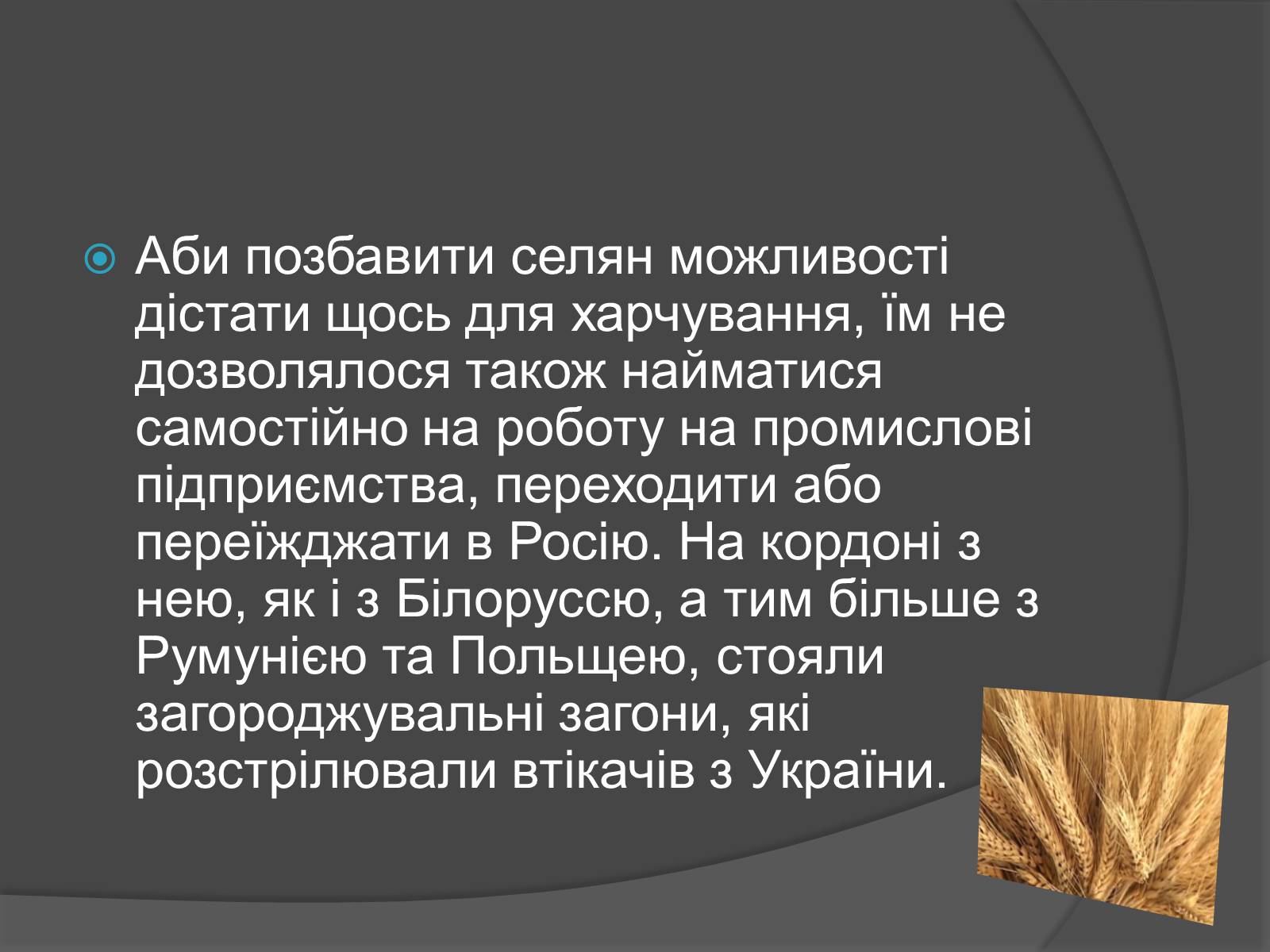 Аби позбавити селян можливості дістати щось для харчування, їм не дозволялося також найматися самостійно на роботу на промислові підприємства, переходити або переїжджати в Росію. На кордоні з нею, як і з Білоруссю, а тим більше з Румунією та Польщею, стояли загороджувальні загони, які розстрілювали втікачів з України.